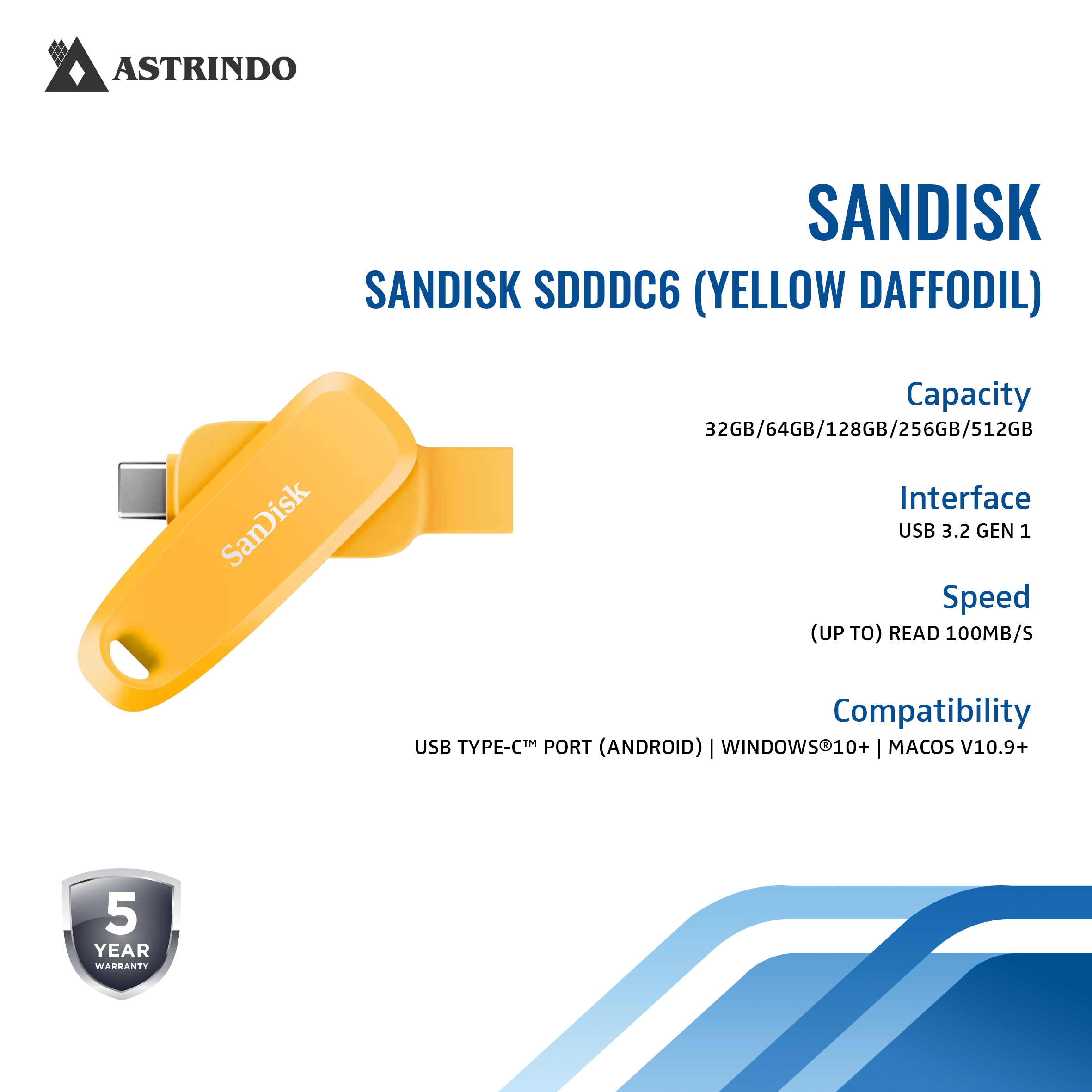 ASTRINDO

SANDISK

SANDISK SDDDC6 (YELLOW DAFFODIL)

SanDisk

Capacity
32GB/64GB/128GB/256GB/512GB

Interface
USB 3.2 GEN 1

Speed
(UP TO) READ 100MB/S

Compatibility
USB TYPE-C™ PORT (ANDROID) | WINDOWS®10+ | MACOS V10.9+

5 YEAR WARRANTY